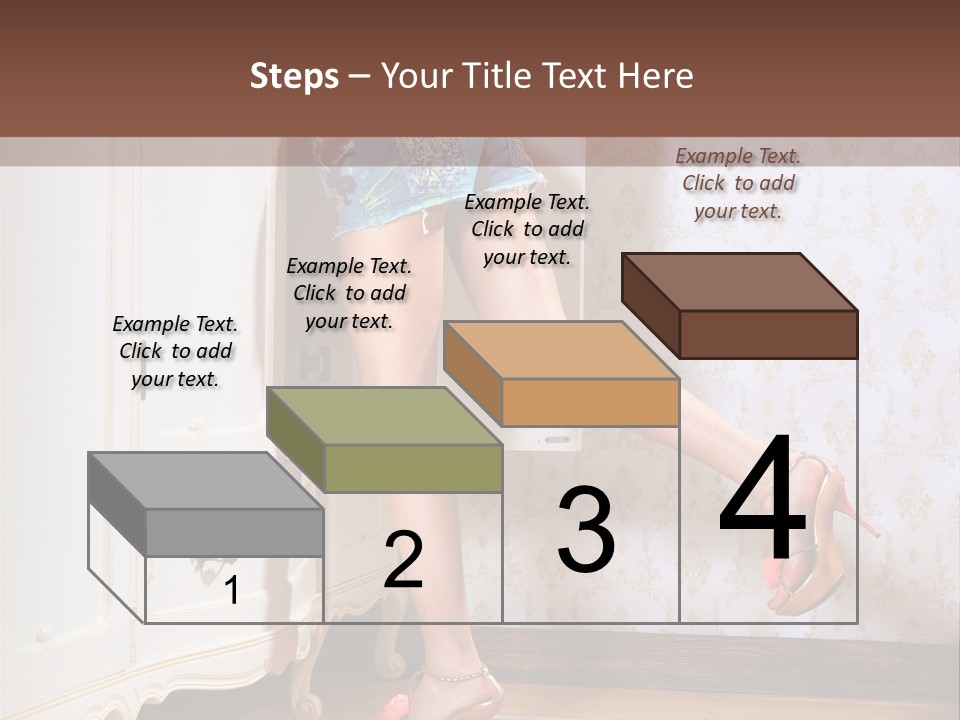 Steps – Your Title Text Here

Example Text. Click to add your text.

Example Text. Click to add your text.

Example Text. Click to add your text.

Example Text. Click to add your text.

1

2

3

4